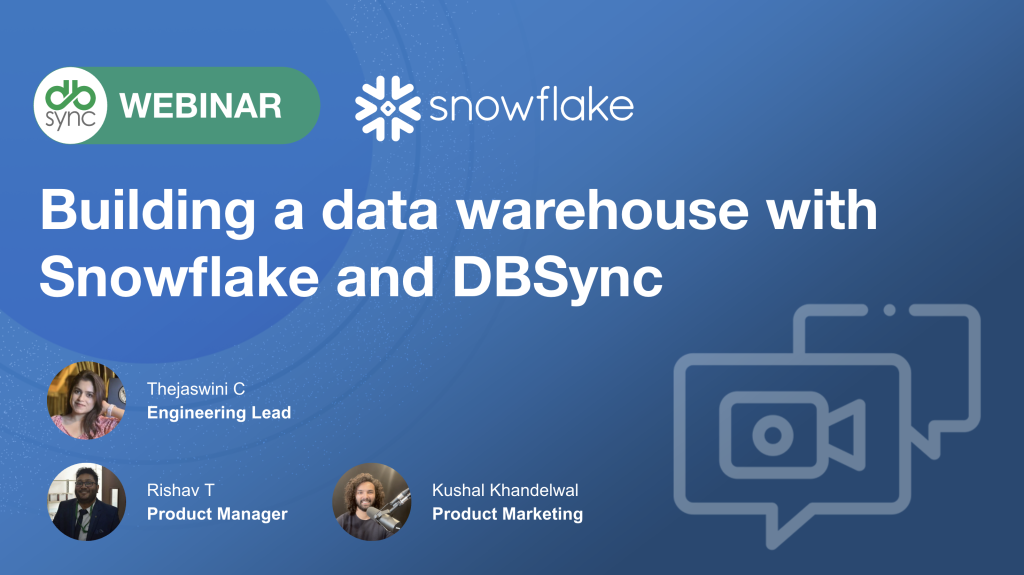 db sync WEBINAR

snowflake

Building a data warehouse with Snowflake and DBSync

Thejaswini C
Engineering Lead

Rishav T
Product Manager

Kushal Khandelwal
Product Marketing